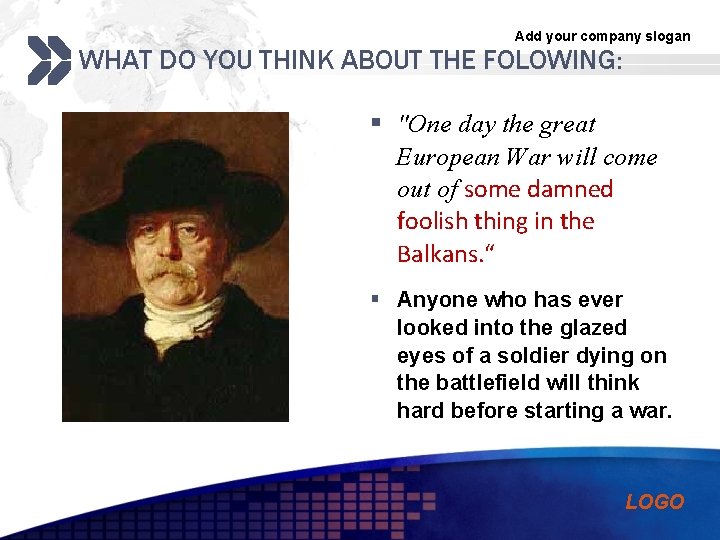 Add your company slogan

WHAT DO YOU THINK ABOUT THE FOLOWING:

▪ "One day the great European War will come out of some damned foolish thing in the Balkans."

▪ Anyone who has ever looked into the glazed eyes of a soldier dying on the battlefield will think hard before starting a war.

LOGO